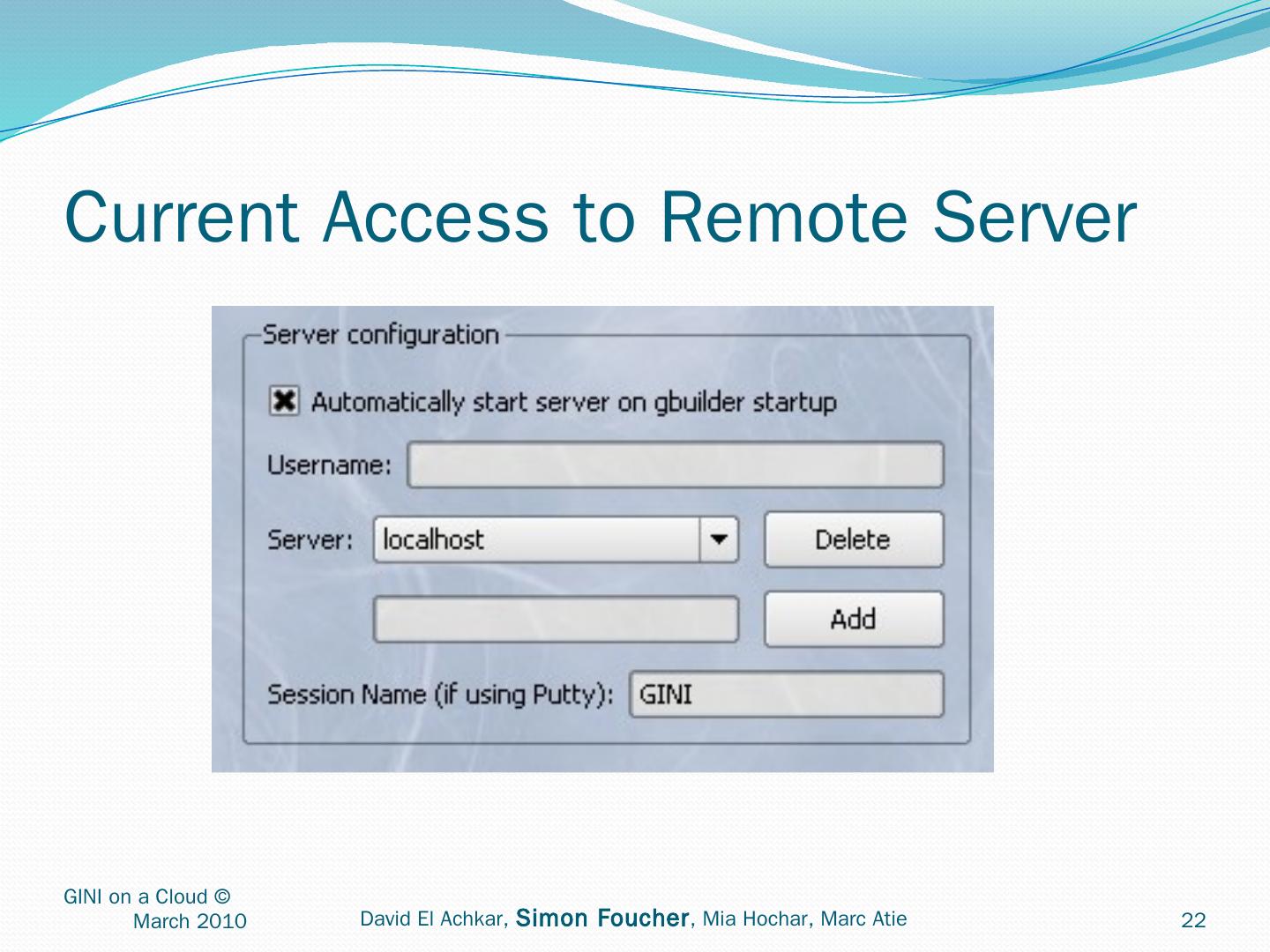 Current Access to Remote Server

Server configuration

Automatically start server on gbuilder startup

Username:

Server: localhost

Delete

Add

Session Name (if using Putty): GINI

GINI on a Cloud © March 2010

David El Achkar, Simon Foucher, Mia Hochar, Marc Atie

22